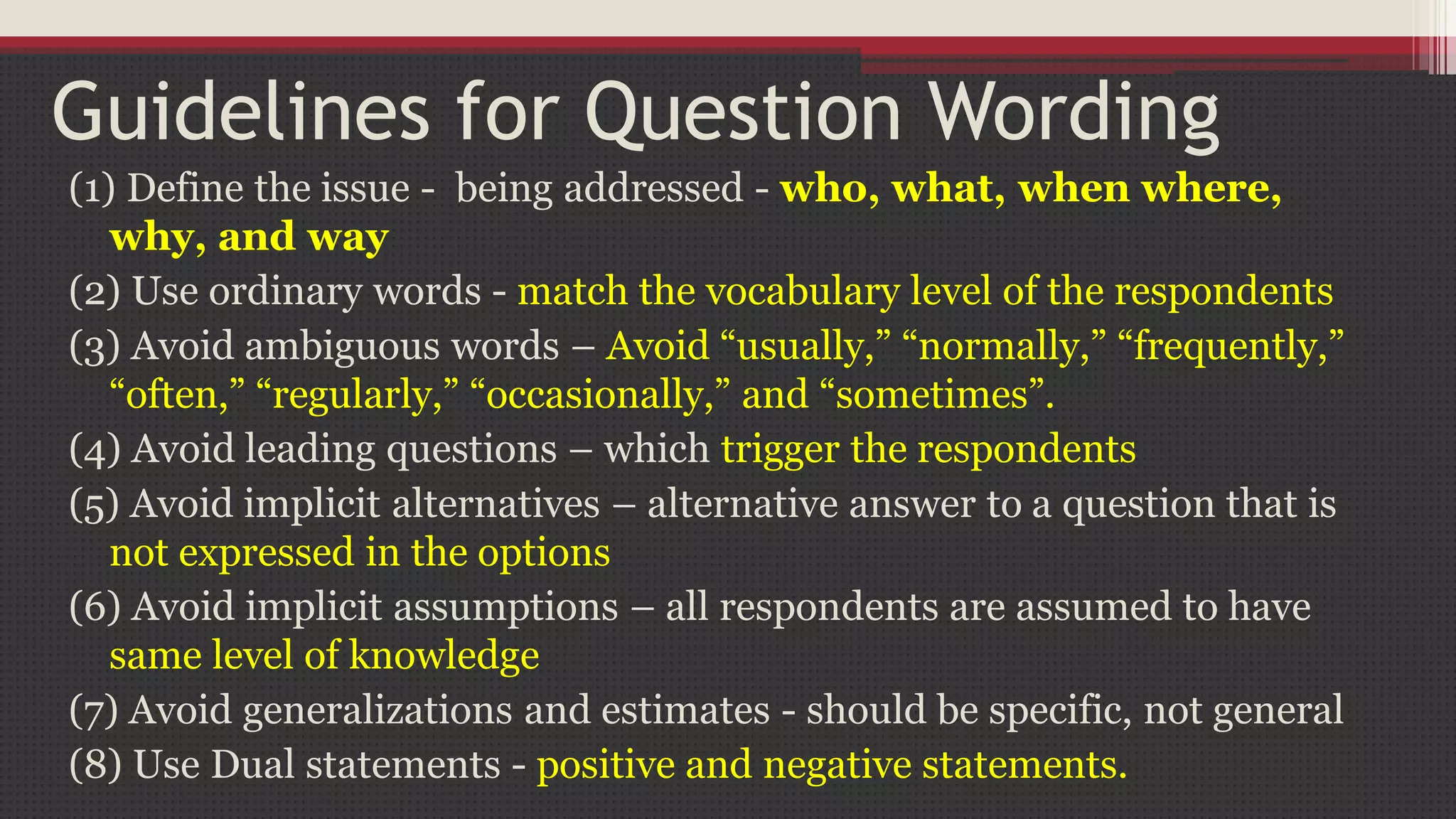 Guidelines for Question Wording

(1) Define the issue - being addressed - who, what, when where, why, and way

(2) Use ordinary words - match the vocabulary level of the respondents

(3) Avoid ambiguous words – Avoid “usually,” “normally,” “frequently,” “often,” “regularly,” “occasionally,” and “sometimes”.

(4) Avoid leading questions – which trigger the respondents

(5) Avoid implicit alternatives – alternative answer to a question that is not expressed in the options

(6) Avoid implicit assumptions – all respondents are assumed to have same level of knowledge

(7) Avoid generalizations and estimates - should be specific, not general

(8) Use Dual statements - positive and negative statements.